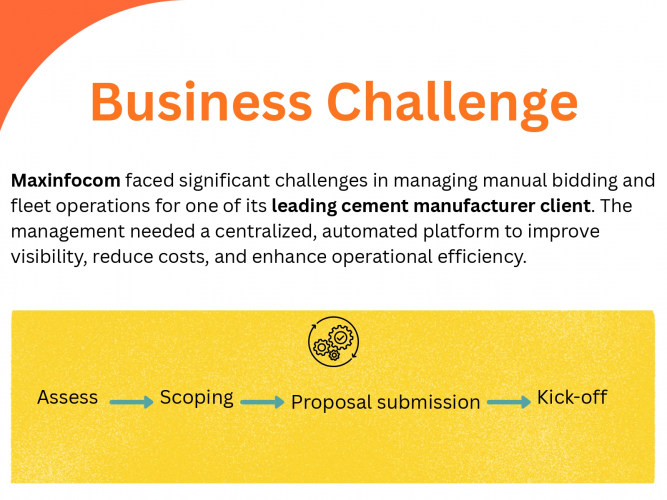 Business Challenge

Maxinfocom faced significant challenges in managing manual bidding and fleet operations for one of its leading cement manufacturer client. The management needed a centralized, automated platform to improve visibility, reduce costs, and enhance operational efficiency.

Assess Scoping Proposal submission Kick-off